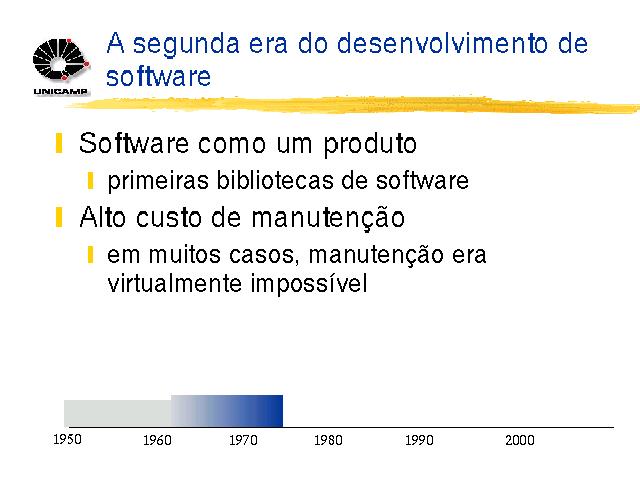 UNICAMP

A segunda era do desenvolvimento de software

Software como um produto

primeiras bibliotecas de software

Alto custo de manutenção

em muitos casos, manutenção era virtualmente impossível

1950 1960 1970 1980 1990 2000